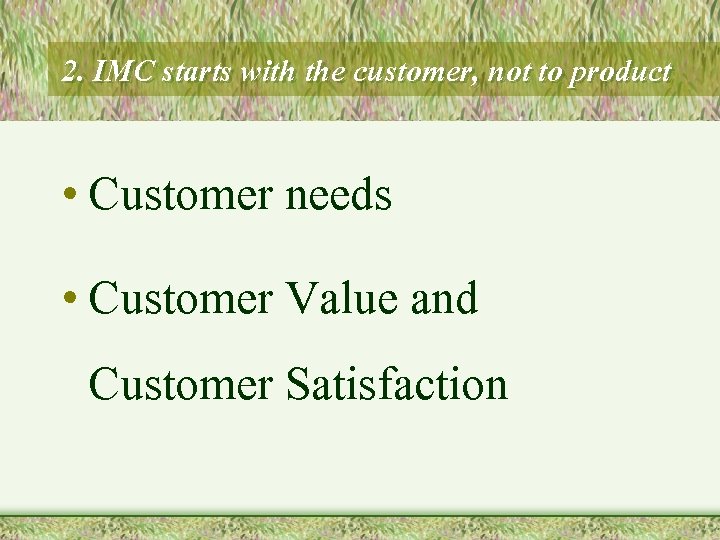 2. IMC starts with the customer, not to product

• Customer needs

• Customer Value and Customer Satisfaction